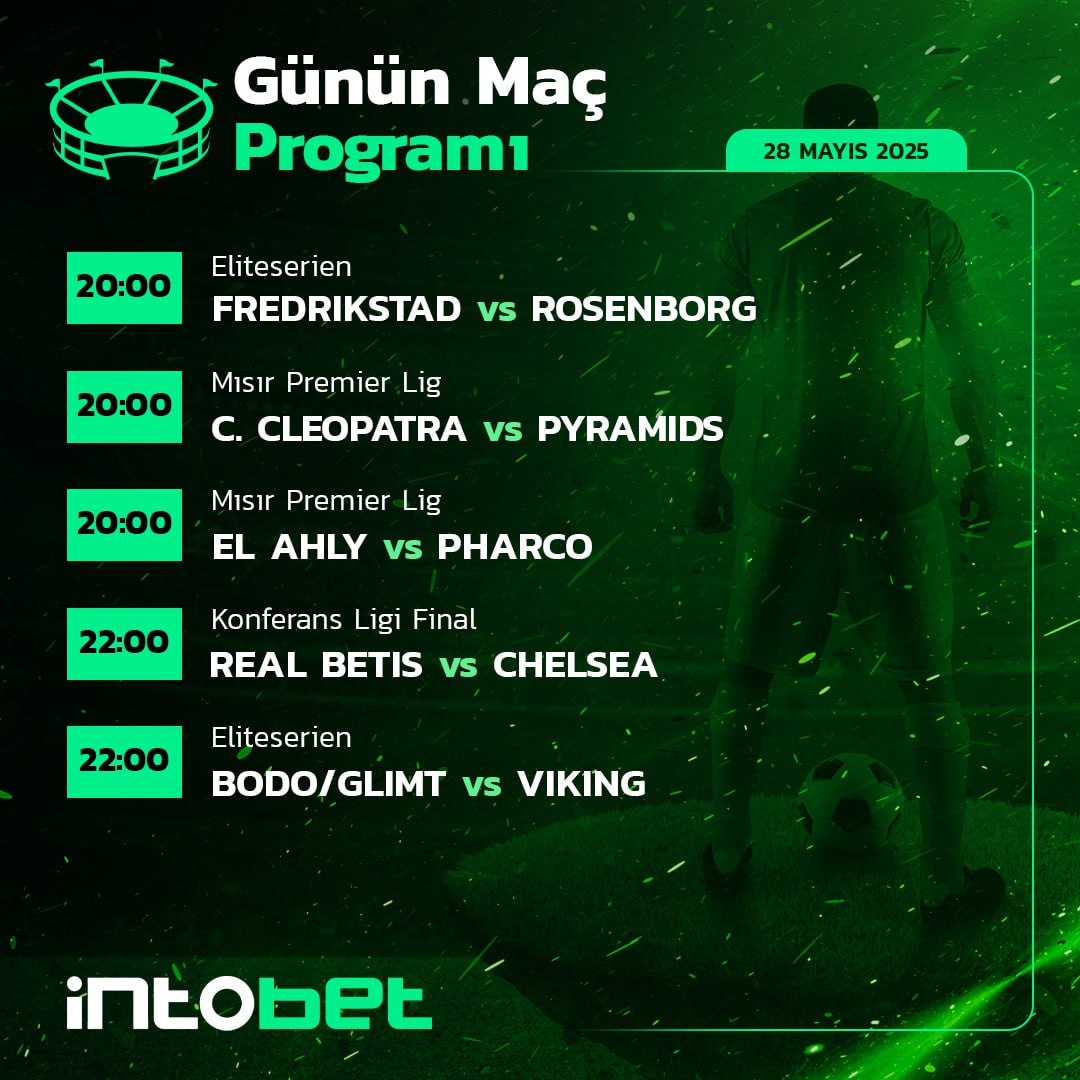 Günün Maç Programı

28 MAYIS 2025

20:00
Eliteserien
FREDRIKSTAD vs ROSENBORG

20:00
Mısır Premier Lig
C. CLEOPATRA vs PYRAMIDS

20:00
Mısır Premier Lig
EL AHLY vs PHARCO

22:00
Konferans Ligi Final
REAL BETIS vs CHELSEA

22:00
Eliteserien
BODO/GLIMT vs VIKING

intobet